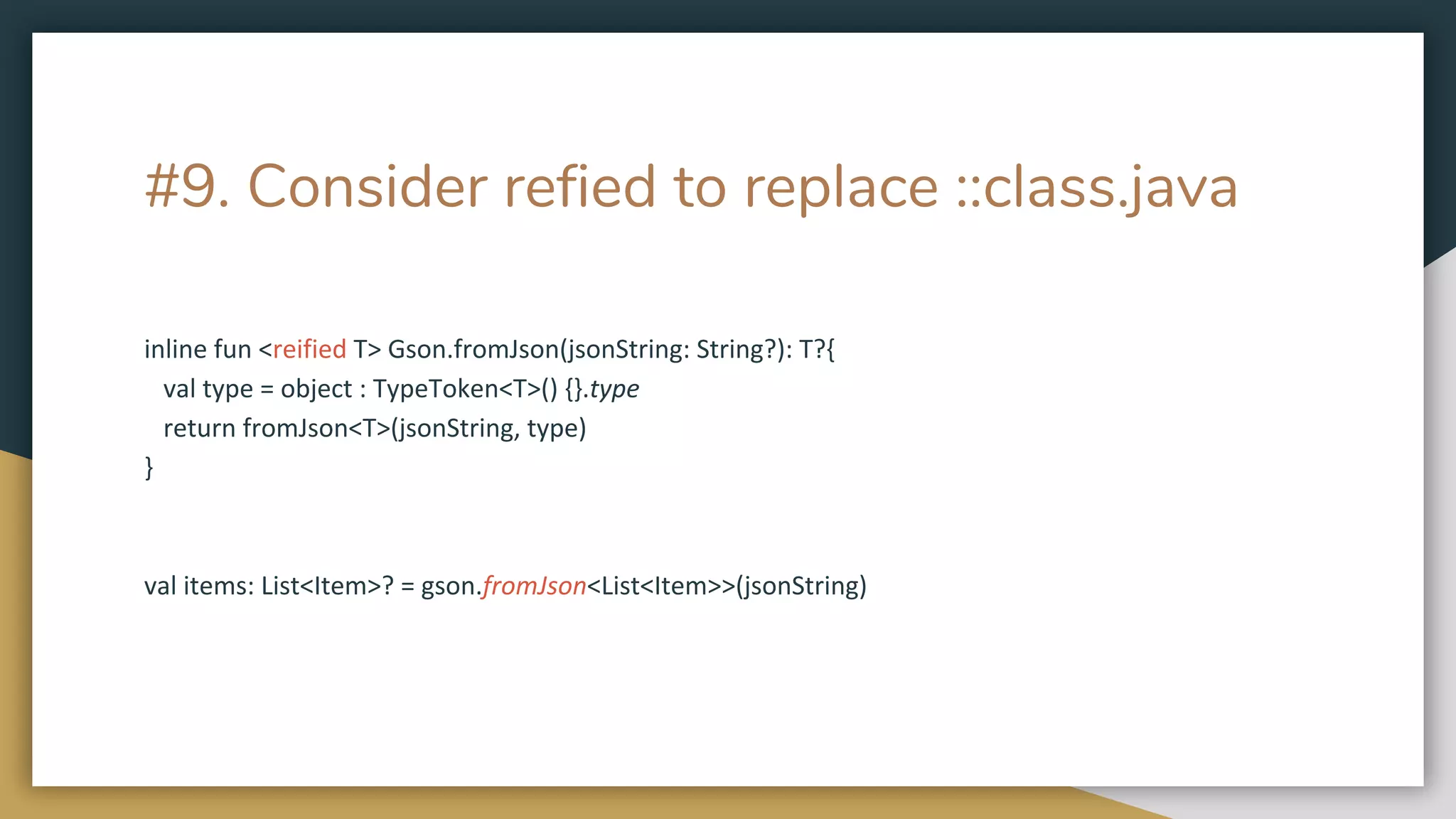 #9. Consider refied to replace ::class.java

inline fun <reified T> Gson.fromJson(jsonString: String?): T?{
val type = object : TypeToken<T>() {}.type
return fromJson<T>(jsonString, type)
}

val items: List<Item>? = gson.fromJson<List<Item>>(jsonString)